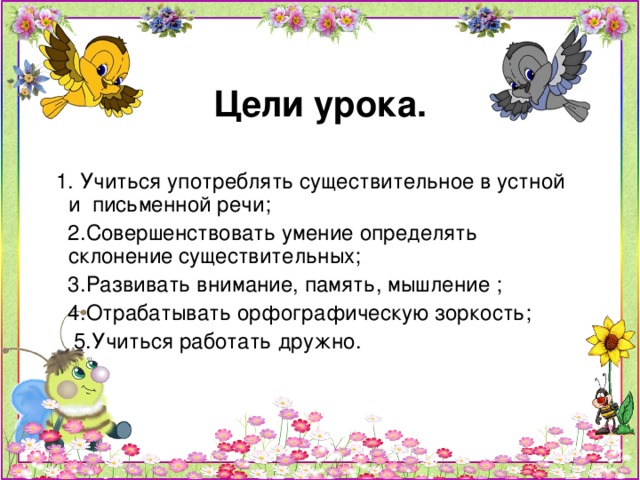 Цели урока.

1. Учиться употреблять существительное в устной и письменной речи;

2.Совершенствовать умение определять склонение существительных;

3.Развивать внимание, память, мышление ;

4.Отрабатывать орфографическую зоркость;

5.Учиться работать дружно.